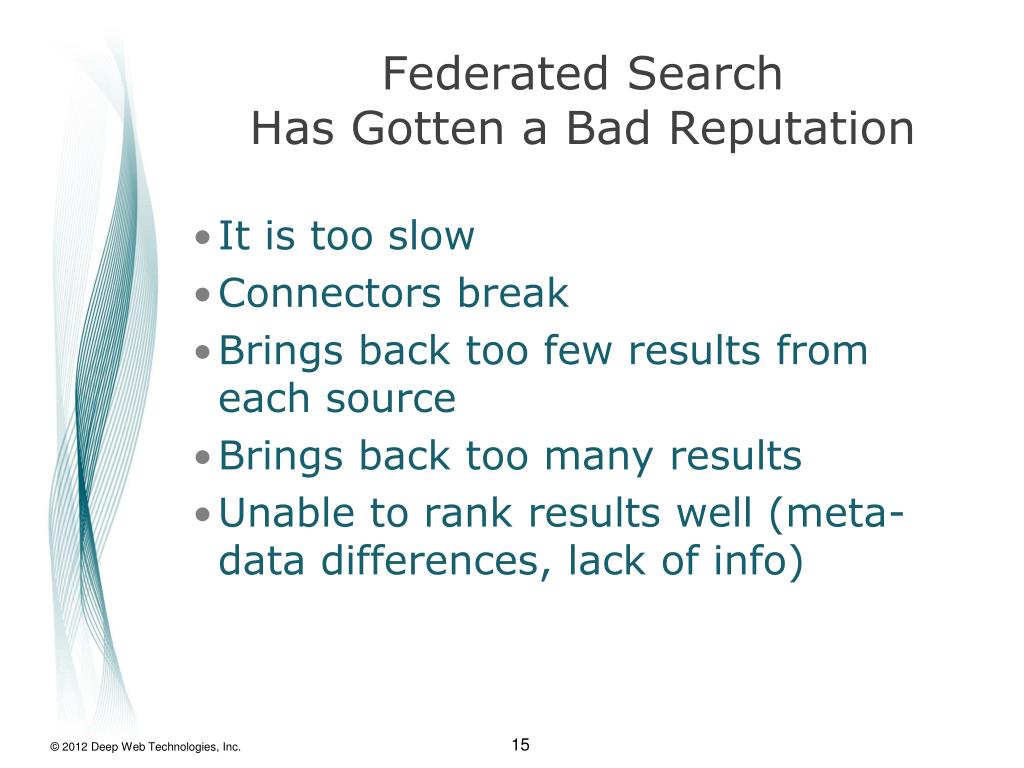 Federated Search
Has Gotten a Bad Reputation

• It is too slow
• Connectors break
• Brings back too few results from each source
• Brings back too many results
• Unable to rank results well (metadata differences, lack of info)

© 2012 Deep Web Technologies, Inc.

15